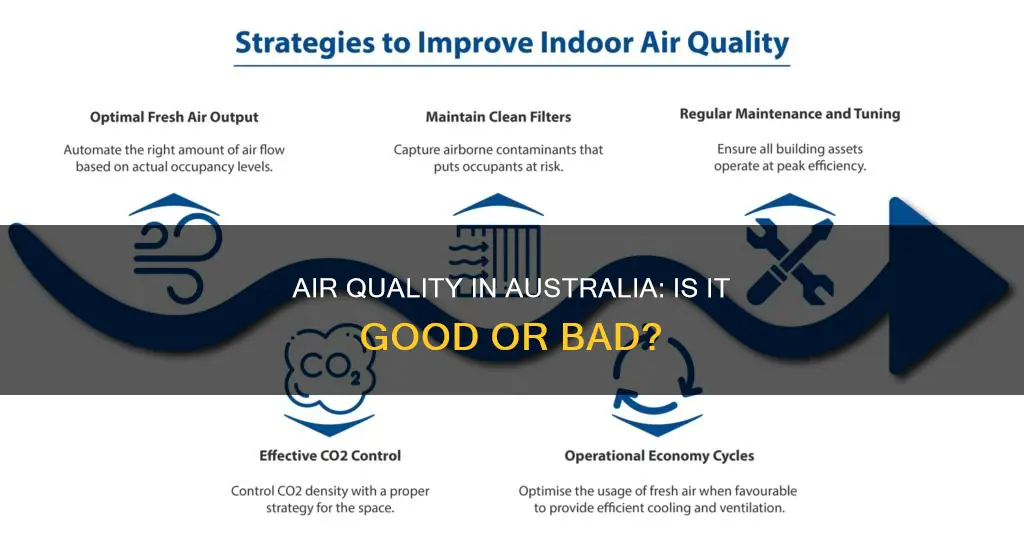 Strategies to Improve Indoor Air Quality

Optimal Fresh Air Output

Automate the right amount of air flow based on actual occupancy levels.

Maintain Clean Filters

Capture airborne contaminants that puts occupants at risk.

Regular Maintenance and Tuning

Ensure all building assets operate at peak efficiency.

AIR QUALITY IN AUSTRALIA: IS IT GOOD OR BAD?

$CO_2$

Effective CO2 Control

Control CO2 density with a proper strategy for the space.

Operational Economy Cycles

Optimise the usage of fresh air when favourable to provide efficient cooling and ventilation.